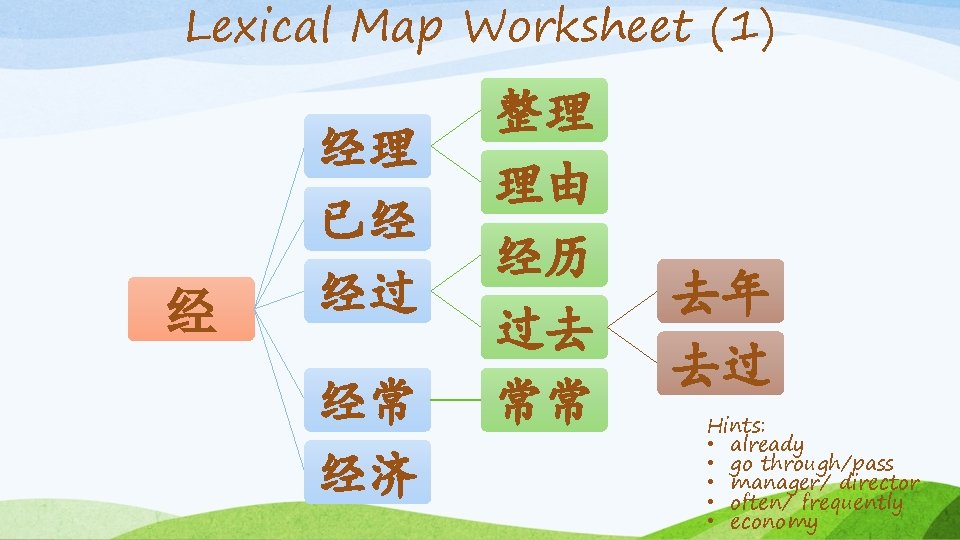 Lexical Map Worksheet (1)

经

经理
已经
经过
经常
经济

整理
理由
经历
过去
常常

去年
去过

Hints:
• already
• go through/pass
• manager/ director
• often/ frequently
• economy